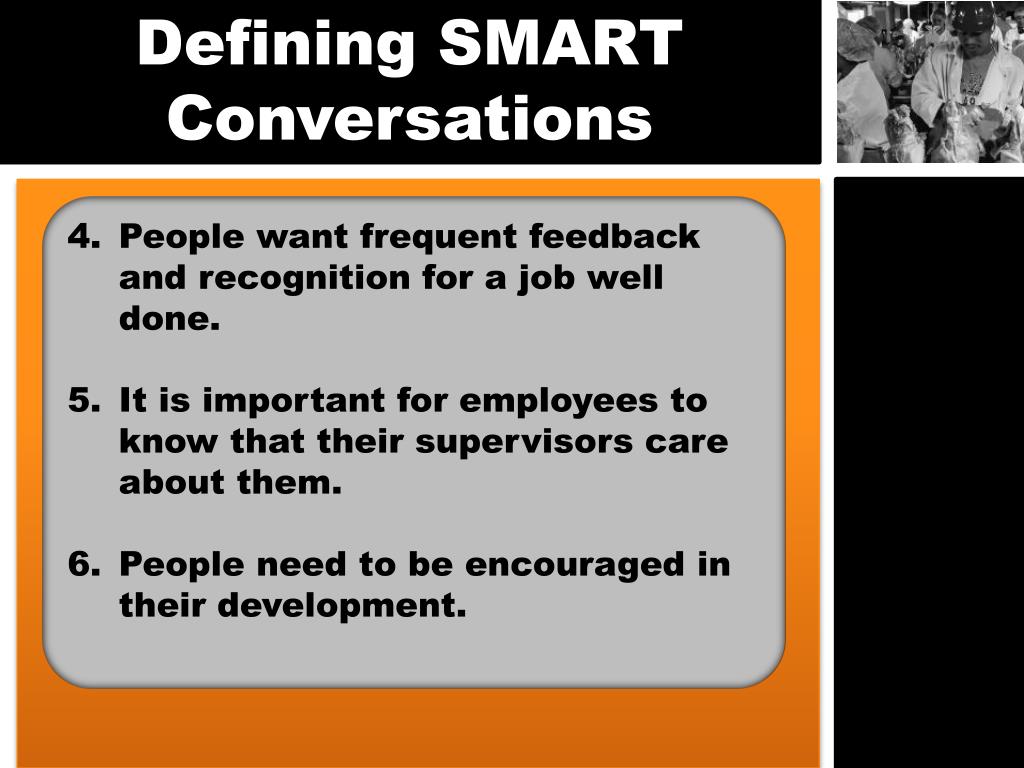 Defining SMART Conversations

4. People want frequent feedback and recognition for a job well done.

5. It is important for employees to know that their supervisors care about them.

6. People need to be encouraged in their development.